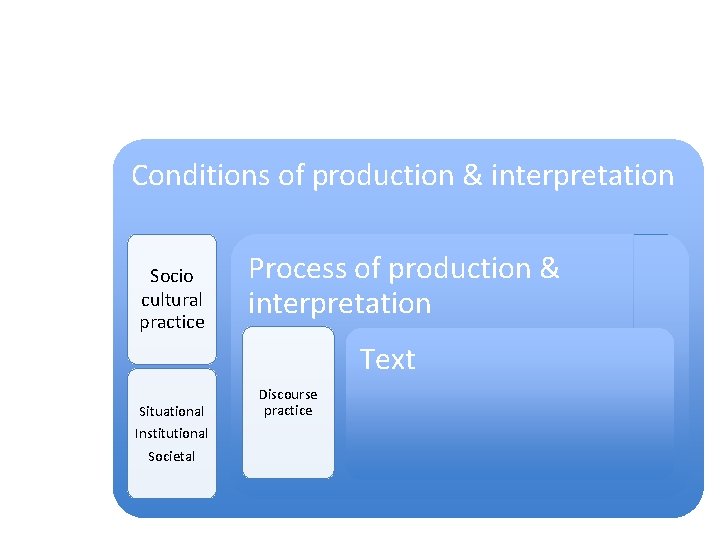 Conditions of production & interpretation

Socio cultural practice

Situational
Institutional
Societal

Process of production & interpretation

Discourse practice

Text